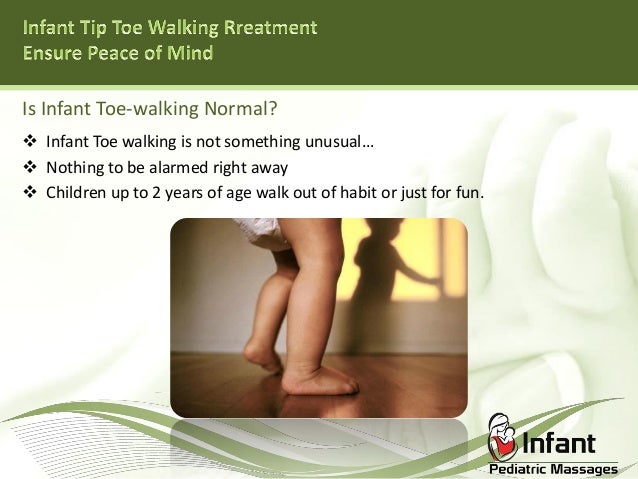 Infant Tip Toe Walking Rreatment
Ensure Peace of Mind

Is Infant Toe-walking Normal?

❖ Infant Toe walking is not something unusual…
❖ Nothing to be alarmed right away
❖ Children up to 2 years of age walk out of habit or just for fun.

Infant
Pediatric Massages